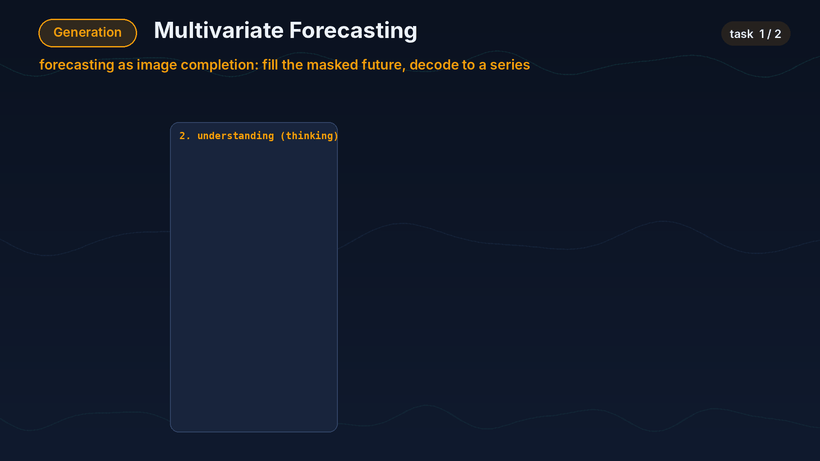 Generation

Multivariate Forecasting

task 1 / 2

forecasting as image completion: fill the masked future, decode to a series

2. understanding (thinking)